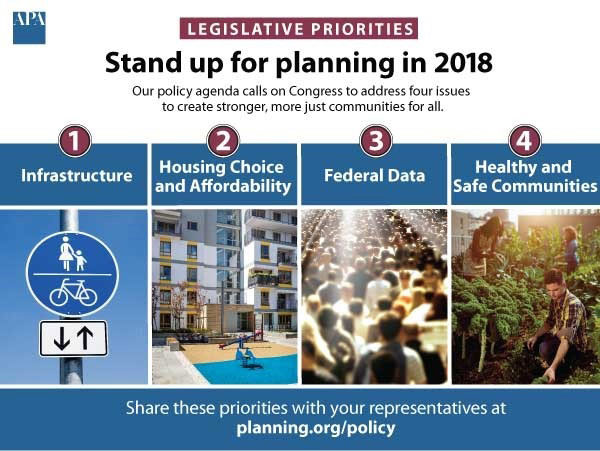 APA

LEGISLATIVE PRIORITIES

Stand up for planning in 2018

Our policy agenda calls on Congress to address four issues to create stronger, more just communities for all.

1
Infrastructure

2
Housing Choice and Affordability

3
Federal Data

4
Healthy and Safe Communities

Share these priorities with your representatives at planning.org/policy